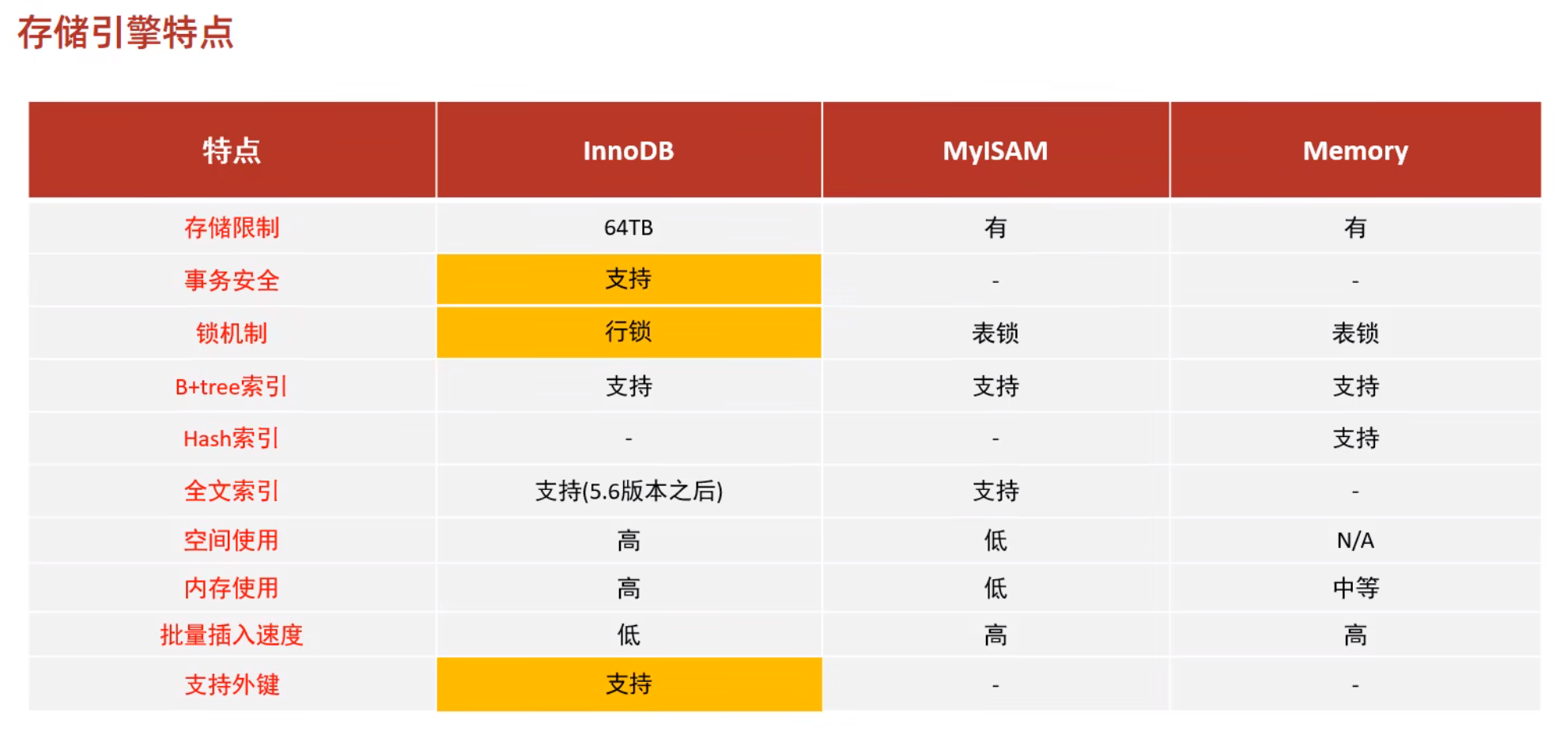 存储引擎特点

| 特点 | InnoDB | MyISAM | Memory |
|---|---|---|---|
| 存储限制 | 64TB | 有 | 有 |
| 事务安全 | 支持 | - | - |
| 锁机制 | 行锁 | 表锁 | 表锁 |
| B+tree索引 | 支持 | 支持 | 支持 |
| Hash索引 | - | - | 支持 |
| 全文索引 | 支持(5.6版本之后) | 支持 | - |
| 空间使用 | 高 | 低 | N/A |
| 内存使用 | 高 | 低 | 中等 |
| 批量插入速度 | 低 | 高 | 高 |
| 支持外键 | 支持 | - | - |